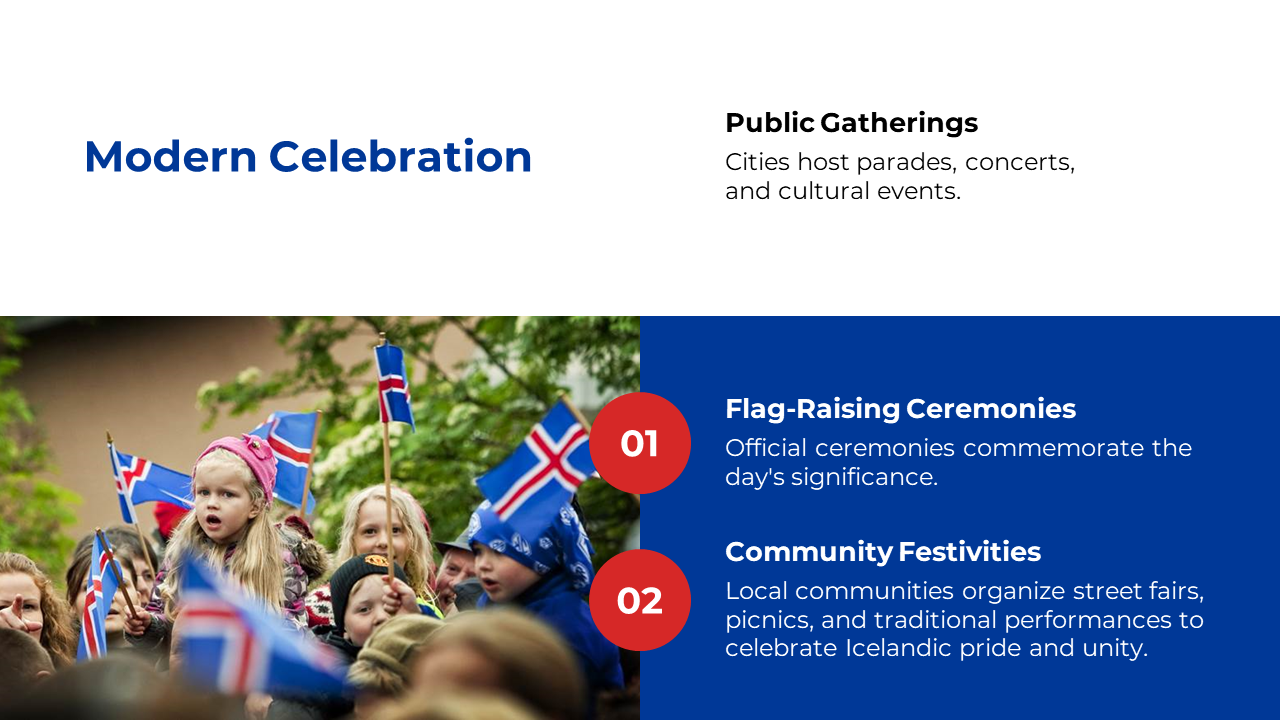 Modern Celebration

Public Gatherings
Cities host parades, concerts, and cultural events.

01

Flag-Raising Ceremonies
Official ceremonies commemorate the day's significance.

02

Community Festivities
Local communities organize street fairs, picnics, and traditional performances to celebrate Icelandic pride and unity.